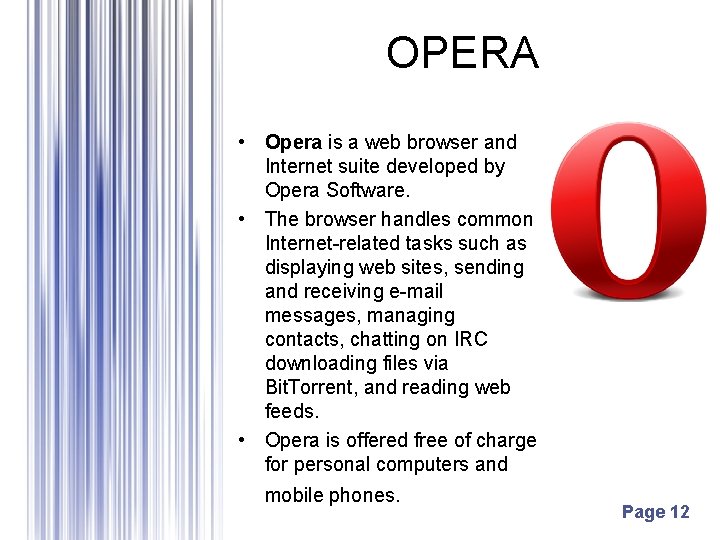 OPERA

• Opera is a web browser and Internet suite developed by Opera Software.
• The browser handles common Internet-related tasks such as displaying web sites, sending and receiving e-mail messages, managing contacts, chatting on IRC downloading files via BitTorrent, and reading web feeds.
• Opera is offered free of charge for personal computers and mobile phones.

Page 12